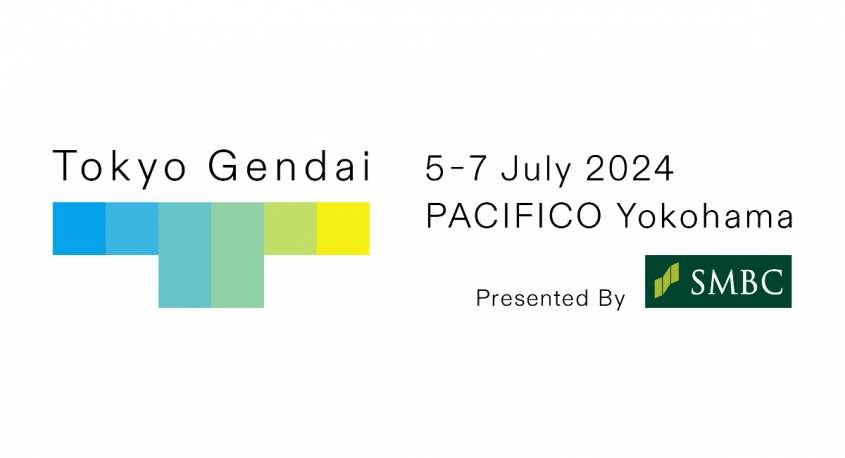 Tokyo Gendai

5-7 July 2024
PACIFICO Yokohama

Presented By SMBC